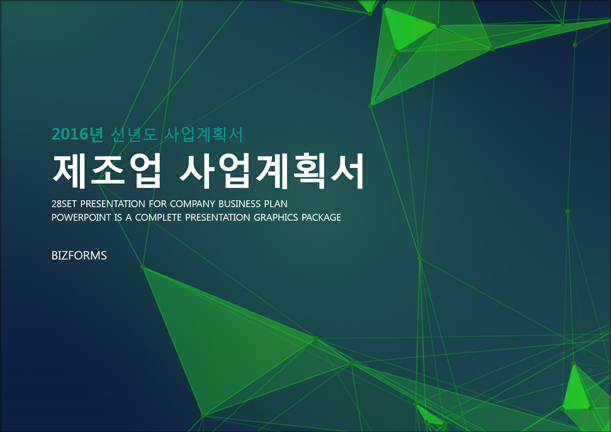 2016년 신년도 사업계획서

제조업 사업계획서

28SET PRESENTATION FOR COMPANY BUSINESS PLAN
POWERPOINT IS A COMPLETE PRESENTATION GRAPHICS PACKAGE

BIZFORMS